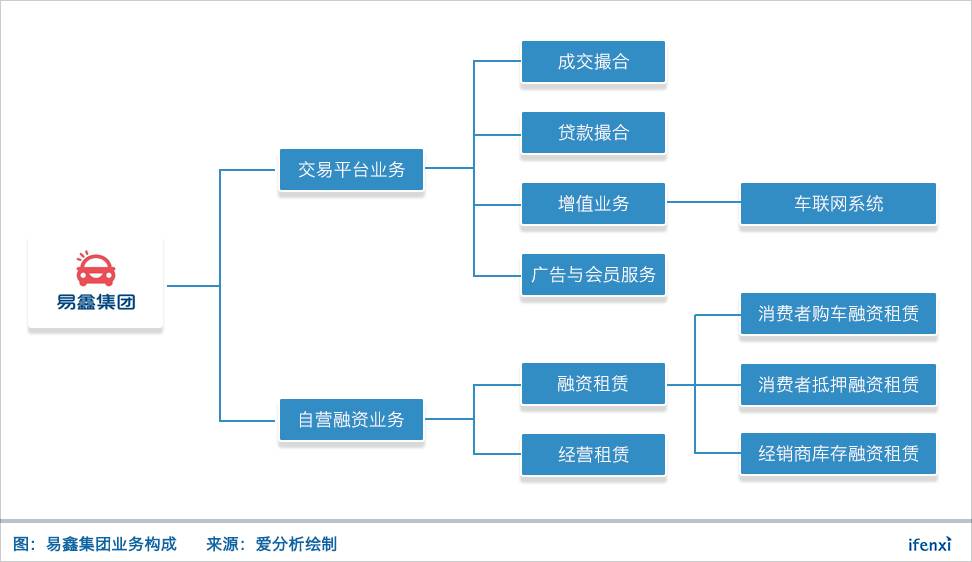 易鑫集团

交易平台业务

成交撮合

贷款撮合

增值业务

车联网系统

广告与会员服务

自营融资业务

融资租赁

消费者购车融资租赁

消费者抵押融资租赁

经销商库存融资租赁

经营租赁

图：易鑫集团业务构成　　来源：爱分析绘制

ifenxi